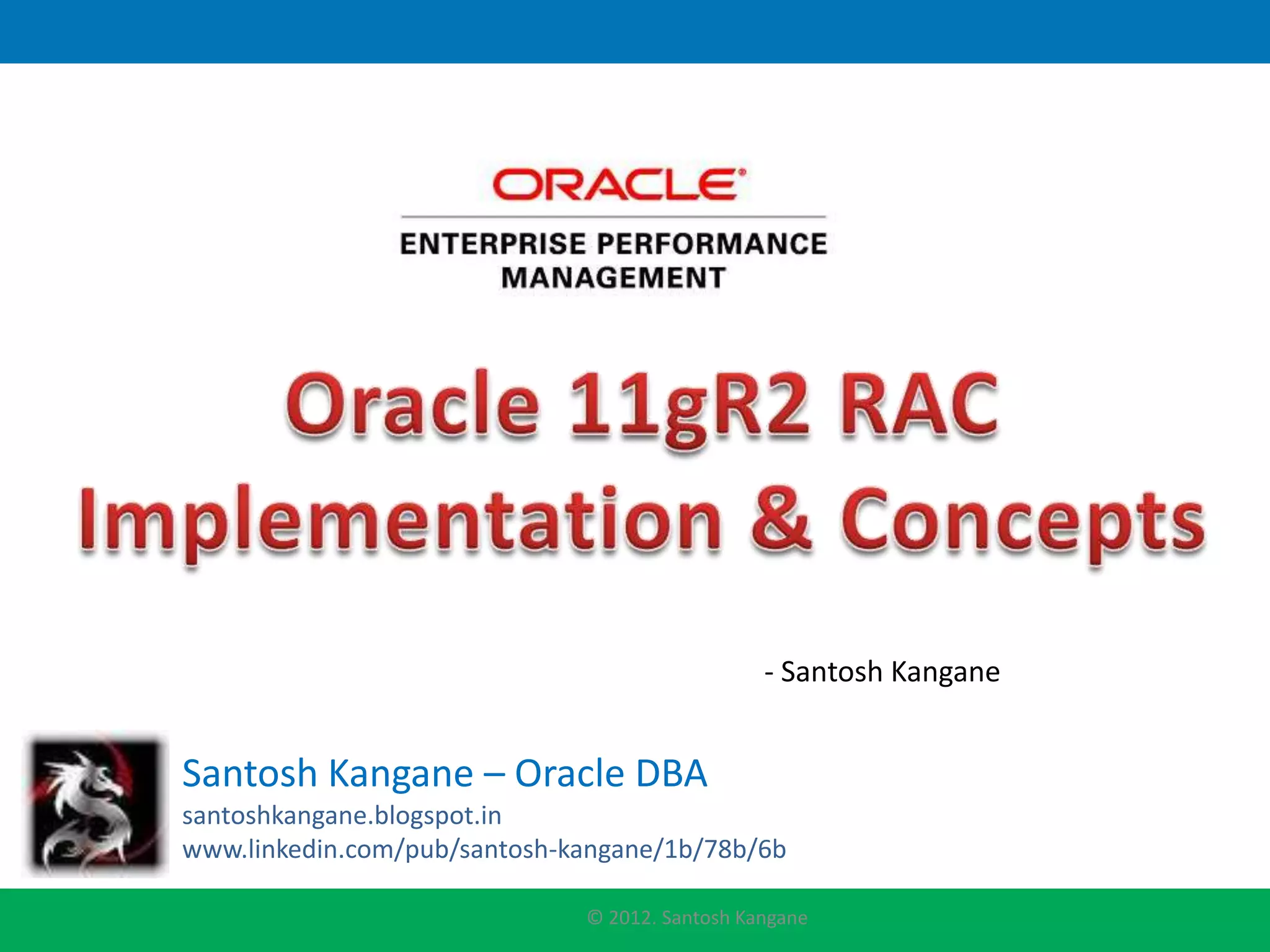 ORACLE®

ENTERPRISE PERFORMANCE MANAGEMENT

Oracle 11gR2 RAC Implementation & Concepts

- Santosh Kangane

Santosh Kangane – Oracle DBA
santoshkangane.blogspot.in
www.linkedin.com/pub/santosh-kangane/1b/78b/6b

© 2012. Santosh Kangane